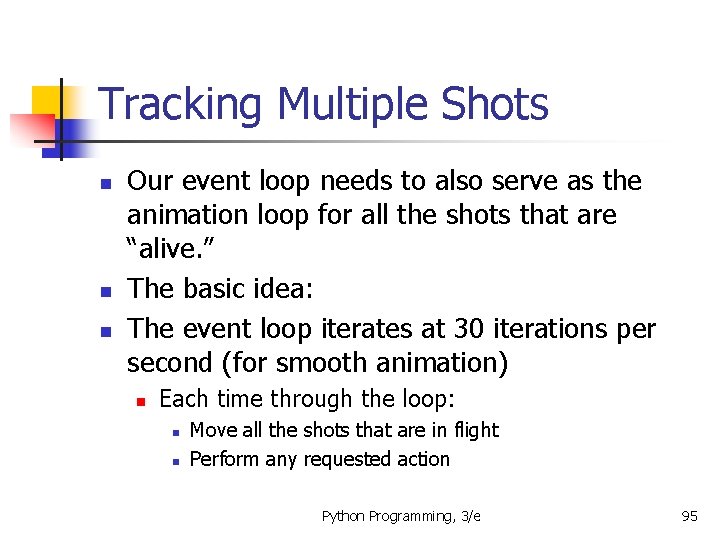 Tracking Multiple Shots

- Our event loop needs to also serve as the animation loop for all the shots that are “alive.”
- The basic idea:
- The event loop iterates at 30 iterations per second (for smooth animation)
  - Each time through the loop:
    - Move all the shots that are in flight
    - Perform any requested action

Python Programming, 3/e

95